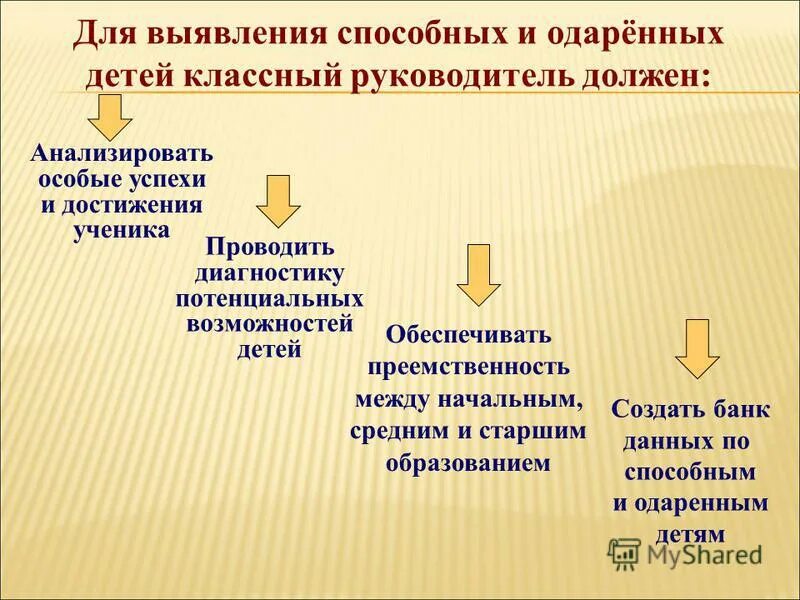 Для выявления способных и одарённых детей классный руководитель должен:

Анализировать особые успехи и достижения ученика

Проводить диагностику потенциальных возможностей детей

Обеспечивать преемственность между начальным, средним и старшим образованием

Создать банк данных по способным и одаренным детям

MyShared